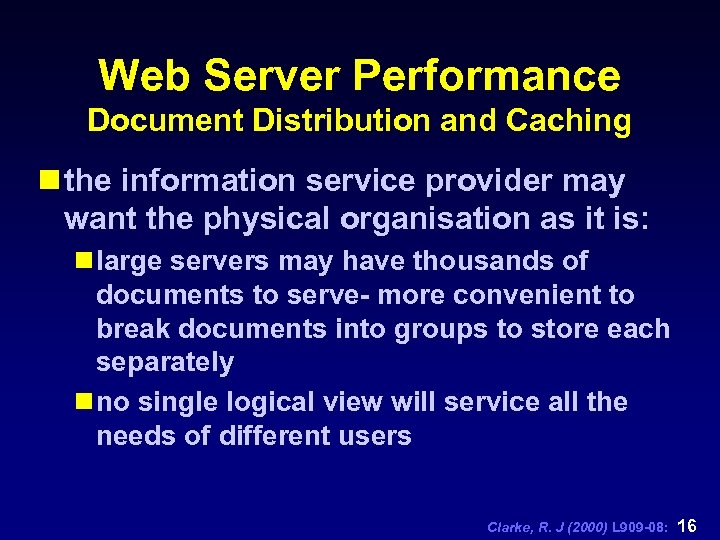 Web Server Performance
Document Distribution and Caching

the information service provider may want the physical organisation as it is:

large servers may have thousands of documents to serve- more convenient to break documents into groups to store each separately

no single logical view will service all the needs of different users

Clarke, R. J (2000) L909-08: 16